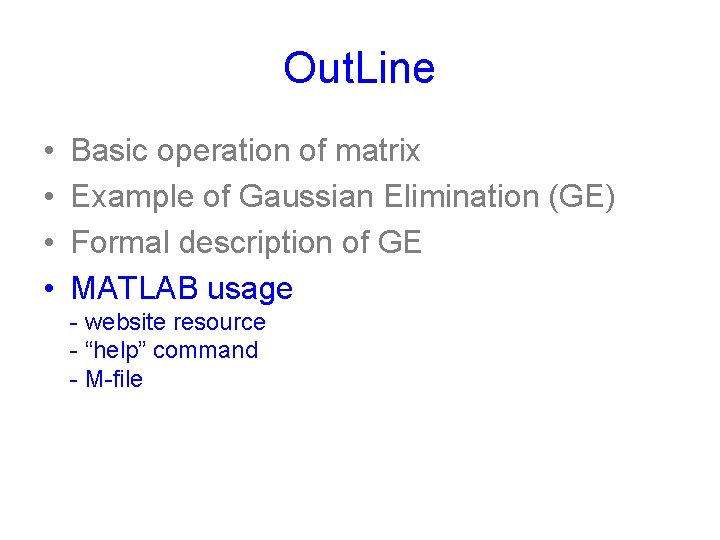 OutLine

• Basic operation of matrix
• Example of Gaussian Elimination (GE)
• Formal description of GE
• MATLAB usage
- website resource
- “help” command
- M-file